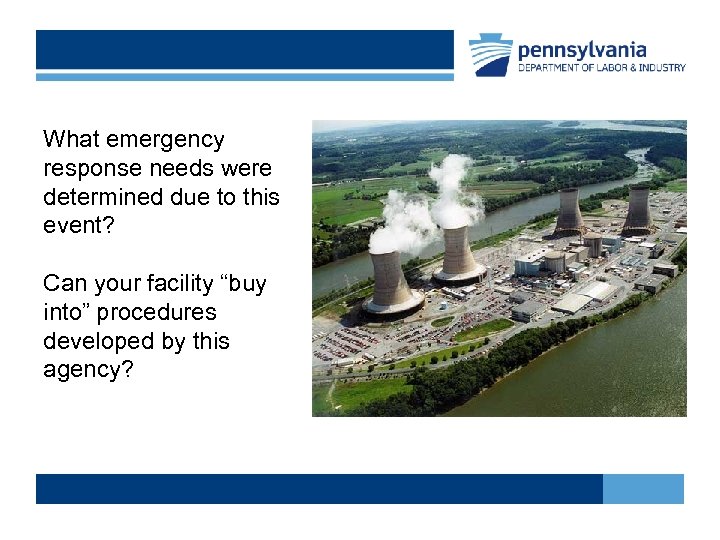 pennsylvania
DEPARTMENT OF LABOR & INDUSTRY

What emergency response needs were determined due to this event?

Can your facility “buy into” procedures developed by this agency?